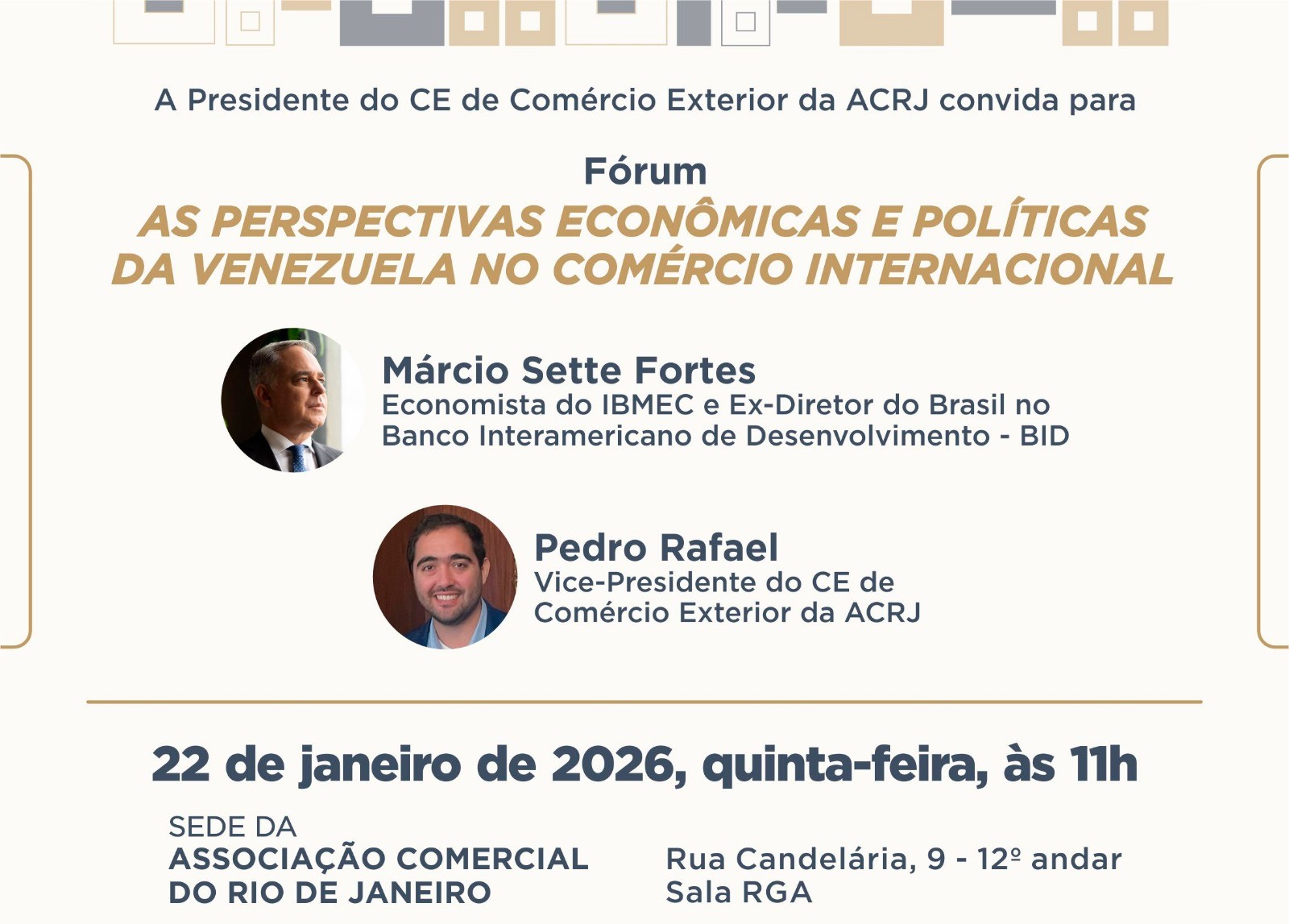 A Presidente do CE de Comércio Exterior da ACRJ convida para

Fórum
AS PERSPECTIVAS ECONÔMICAS E POLÍTICAS DA VENEZUELA NO COMÉRCIO INTERNACIONAL

Márcio Sette Fortes
Economista do IBMEC e Ex-Diretor do Brasil no Banco Interamericano de Desenvolvimento - BID

Pedro Rafael
Vice-Presidente do CE de Comércio Exterior da ACRJ

22 de janeiro de 2026, quinta-feira, às 11h

SEDE DA
ASSOCIAÇÃO COMERCIAL
DO RIO DE JANEIRO

Rua Candelária, 9 - 12º andar
Sala RGA